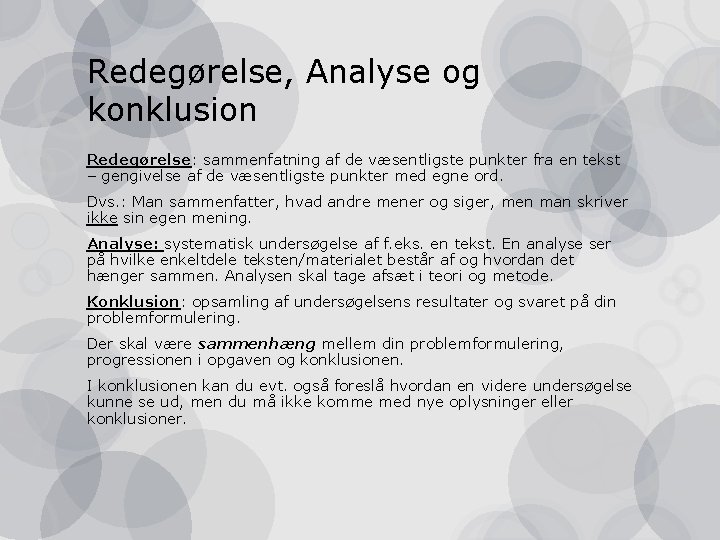 Redegørelse, Analyse og konklusion

Redegørelse: sammenfatning af de væsentligste punkter fra en tekst – gengivelse af de væsentligste punkter med egne ord.

Dvs.: Man sammenfatter, hvad andre mener og siger, men man skriver ikke sin egen mening.

Analyse: systematisk undersøgelse af f.eks. en tekst. En analyse ser på hvilke enkeltdele teksten/materialet består af og hvordan det hænger sammen. Analysen skal tage afsæt i teori og metode.

Konklusion: opsamling af undersøgelsens resultater og svaret på din problemformulering.

Der skal være sammenhæng mellem din problemformulering, progressionen i opgaven og konklusionen.

I konklusionen kan du evt. også foreslå hvordan en videre undersøgelse kunne se ud, men du må ikke komme med nye oplysninger eller konklusioner.